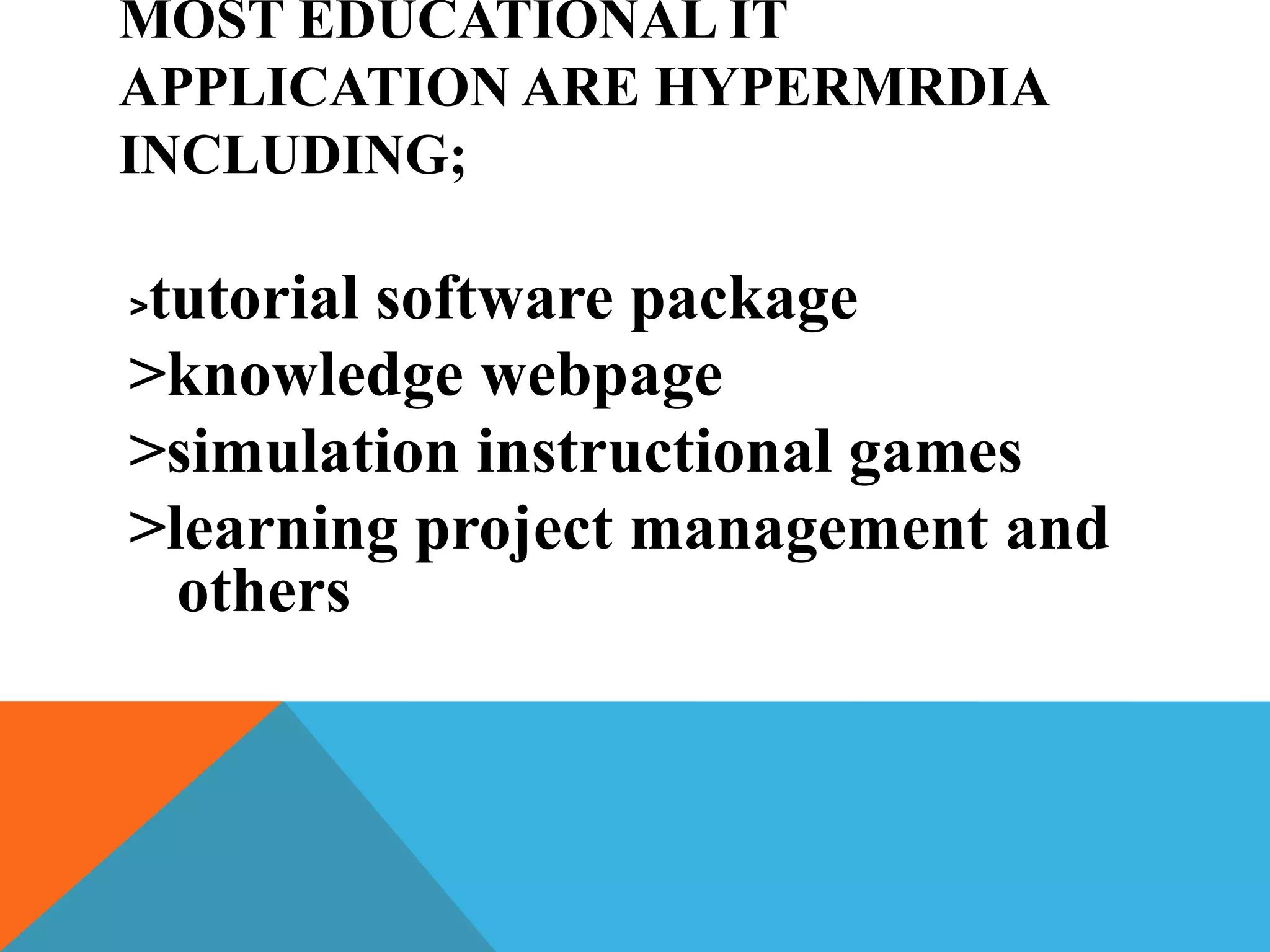 MOST EDUCATIONAL IT APPLICATION ARE HYPERMRDIA INCLUDING;

>tutorial software package
>knowledge webpage
>simulation instructional games
>learning project management and others